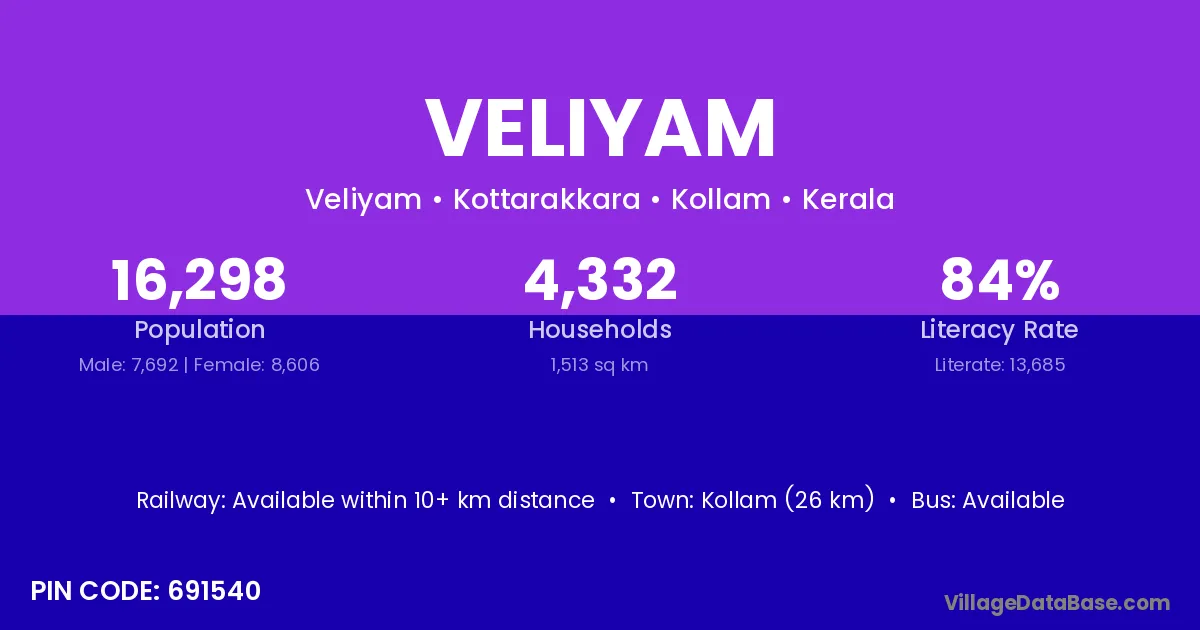 VELIYAM

Veliyam • Kottarakkara • Kollam • Kerala

16,298
Population
Male: 7,692 | Female: 8,606

4,332
Households
1,513 sq km

84%
Literacy Rate
Literate: 13,685

Railway: Available within 10+ km distance • Town: Kollam (26 km) • Bus: Available

PIN CODE: 691540

VillageDataBase.com